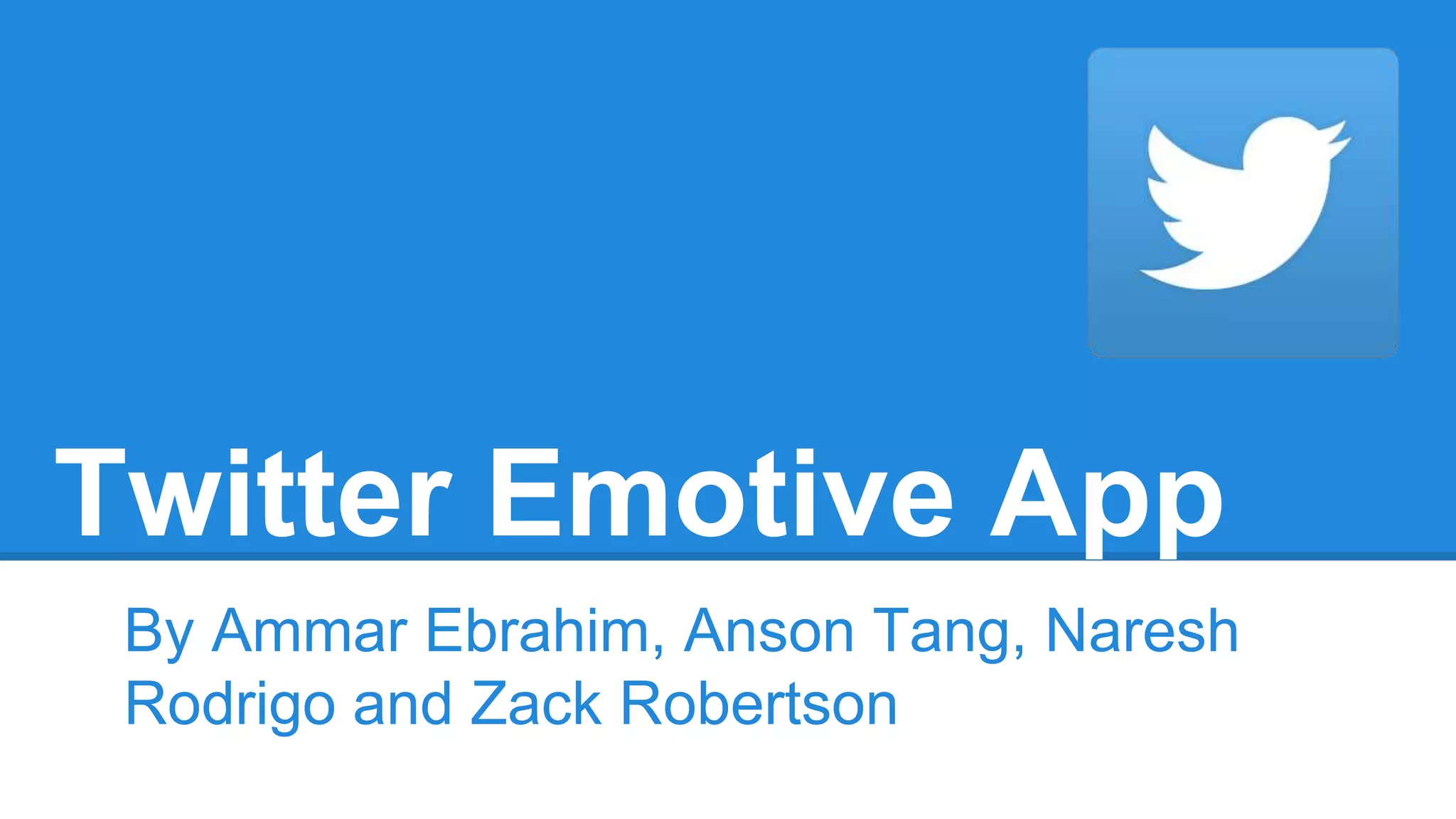 Twitter Emotive App

By Ammar Ebrahim, Anson Tang, Naresh Rodrigo and Zack Robertson